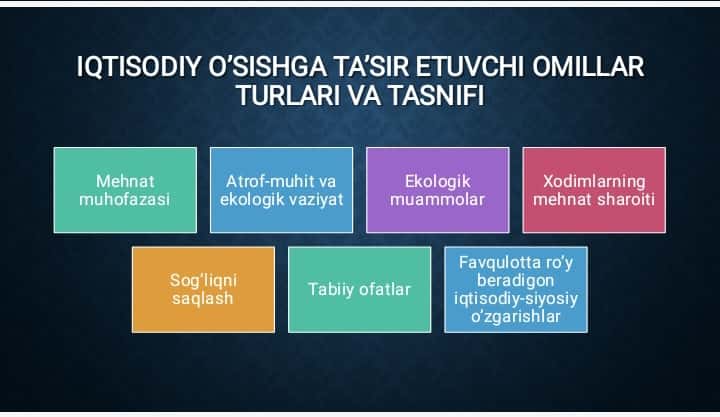 IQTISODIY O'SISHGA TA'SIR ETUVCHI OMILLAR TURLARI VA TASNIFI

Mehnat muhofazasi

Atrof-muhit va ekologik vaziyat

Ekologik muammolar

Xodimlarning mehnat sharoiti

Sog'liqni saqlash

Tabiiy ofatlar

Favqulotta ro'y beradigon iqtisodiy-siyosiy o'zgarishlar